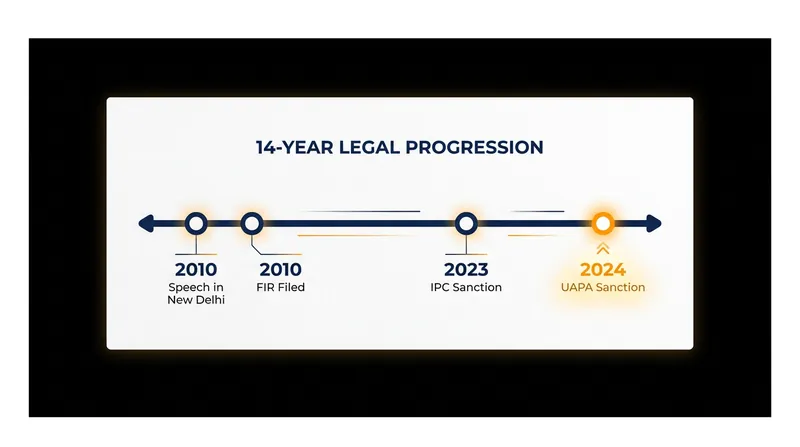 14-YEAR LEGAL PROGRESSION

2010
Speech in New Delhi

2010
FIR Filed

2023
IPC Sanction

2024
UAPA Sanction